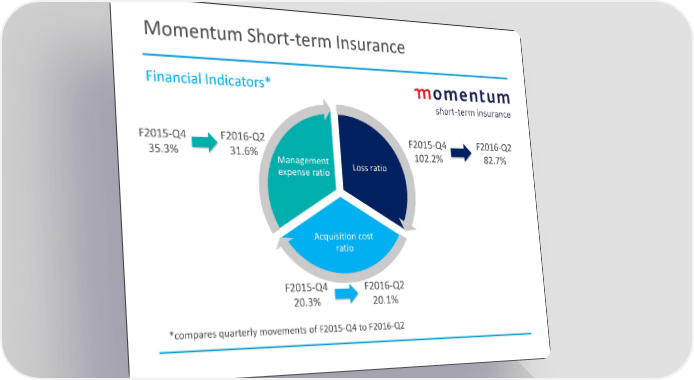 Momentum Short-term Insurance

Financial Indicators*

momentum
short-term insurance

F2015-Q4
35.3%

F2016-Q2
31.6%

Management expense ratio

Loss ratio

F2015-Q4
102.2%

F2016-Q2
82.7%

Acquisition cost ratio

F2015-Q4
20.3%

F2016-Q2
20.1%

*compares quarterly movements of F2015-Q4 to F2016-Q2